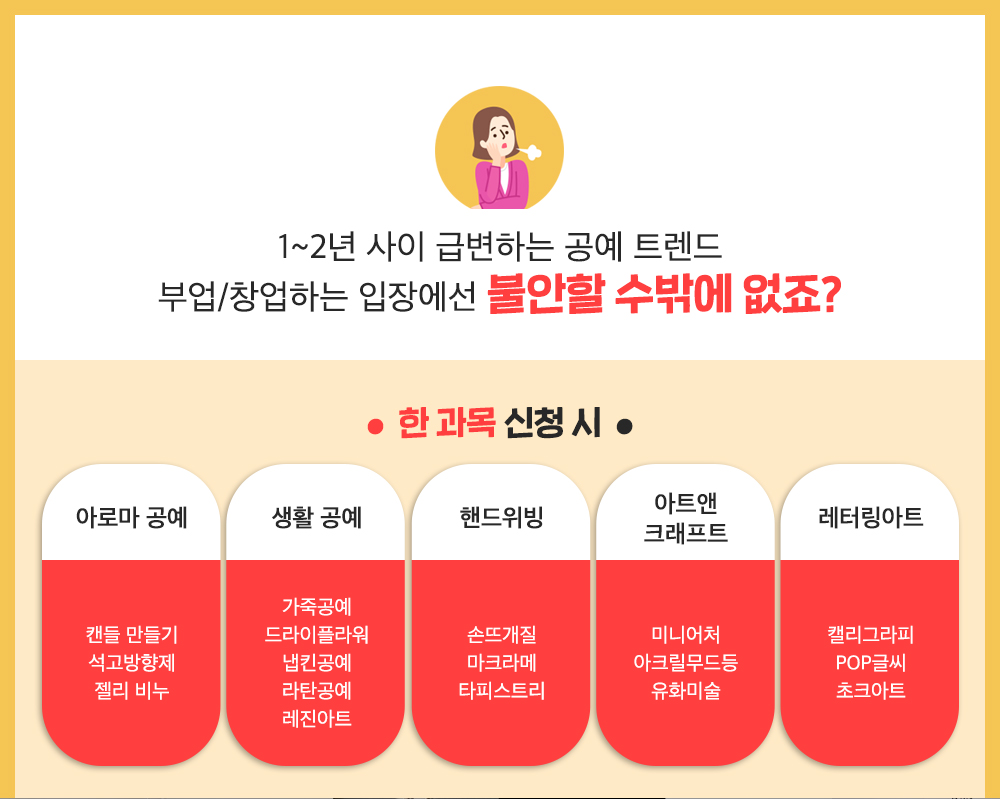 1~2년 사이 급변하는 공예 트렌드
부업/창업하는 입장에선 불안할 수밖에 없죠?

● 한 과목 신청 시 ●

아로마 공예

캔들 만들기
석고방향제
젤리 비누

생활 공예

가죽공예
드라이플라워
냅킨공예
라탄공예
레진아트

핸드위빙

손뜨개질
마크라메
타피스트리

아트앤
크래프트

미니어처
아크릴무드등
유화미술

레터링아트

캘리그라피
POP글씨
초크아트